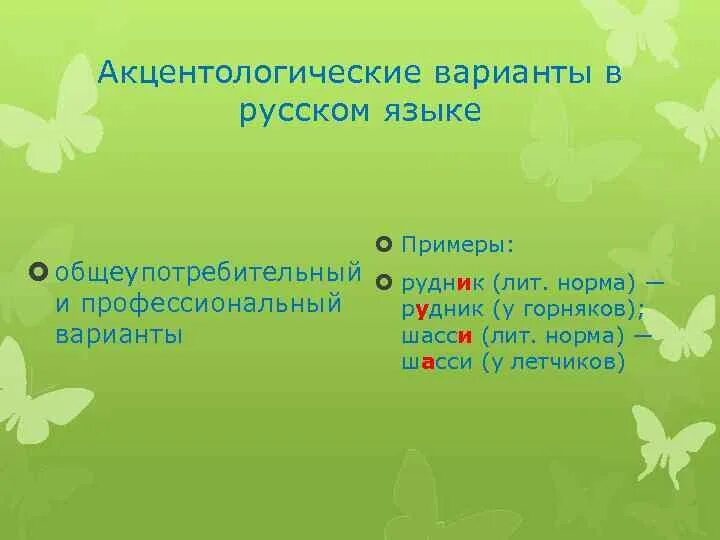 Акцентологические варианты в русском языке

общеупотребительный и профессиональный варианты

Примеры:

рудник (лит. норма) — рудник (у горняков); шасси (лит. норма) — шасси (у летчиков)